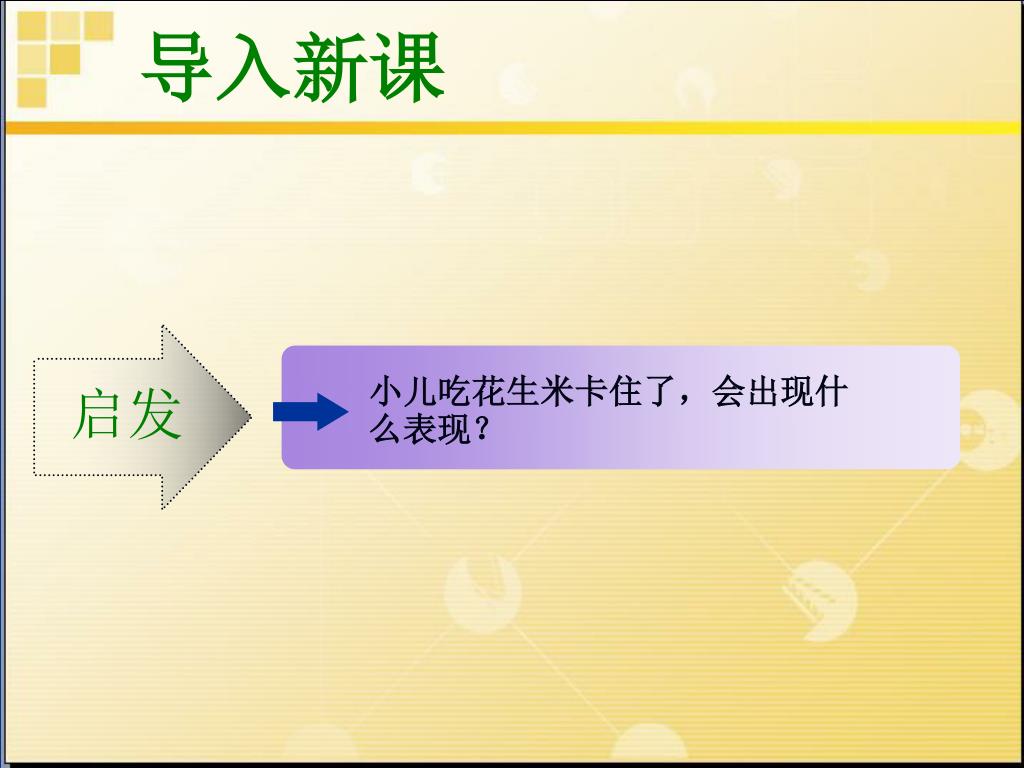 导入新课

启发

小儿吃花生米卡住了，会出现什么表现？